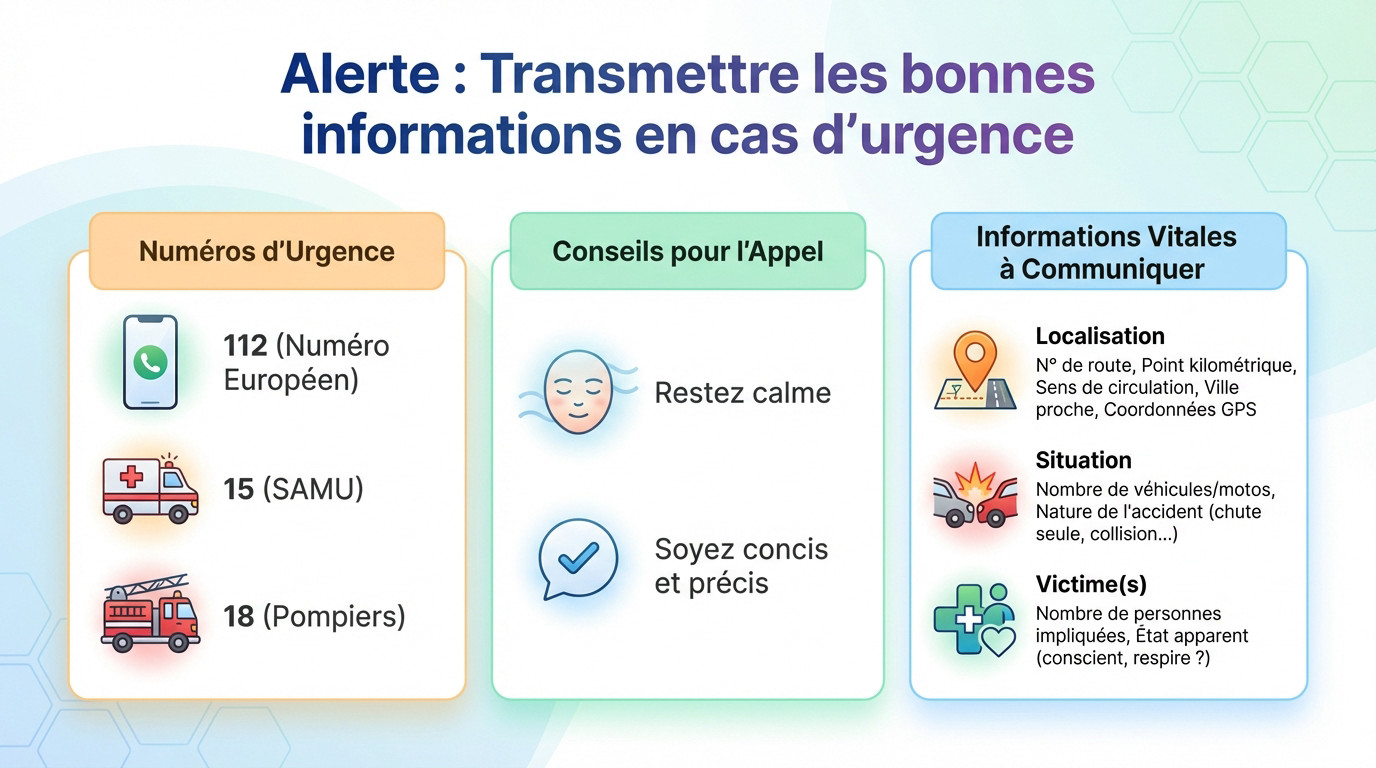 Alerte : Transmettre les bonnes informations en cas d’urgence

Numéros d’Urgence

112 (Numéro Européen)

15 (SAMU)

18 (Pompiers)

Conseils pour l’Appel

Restez calme

Soyez concis et précis

Informations Vitales à Communiquer

Localisation
N° de route, Point kilométrique, Sens de circulation, Ville proche, Coordonnées GPS

Situation
Nombre de véhicules/motos, Nature de l'accident (chute seule, collision...)

Victime(s)
Nombre de personnes impliquées, État apparent (conscient, respire ?)